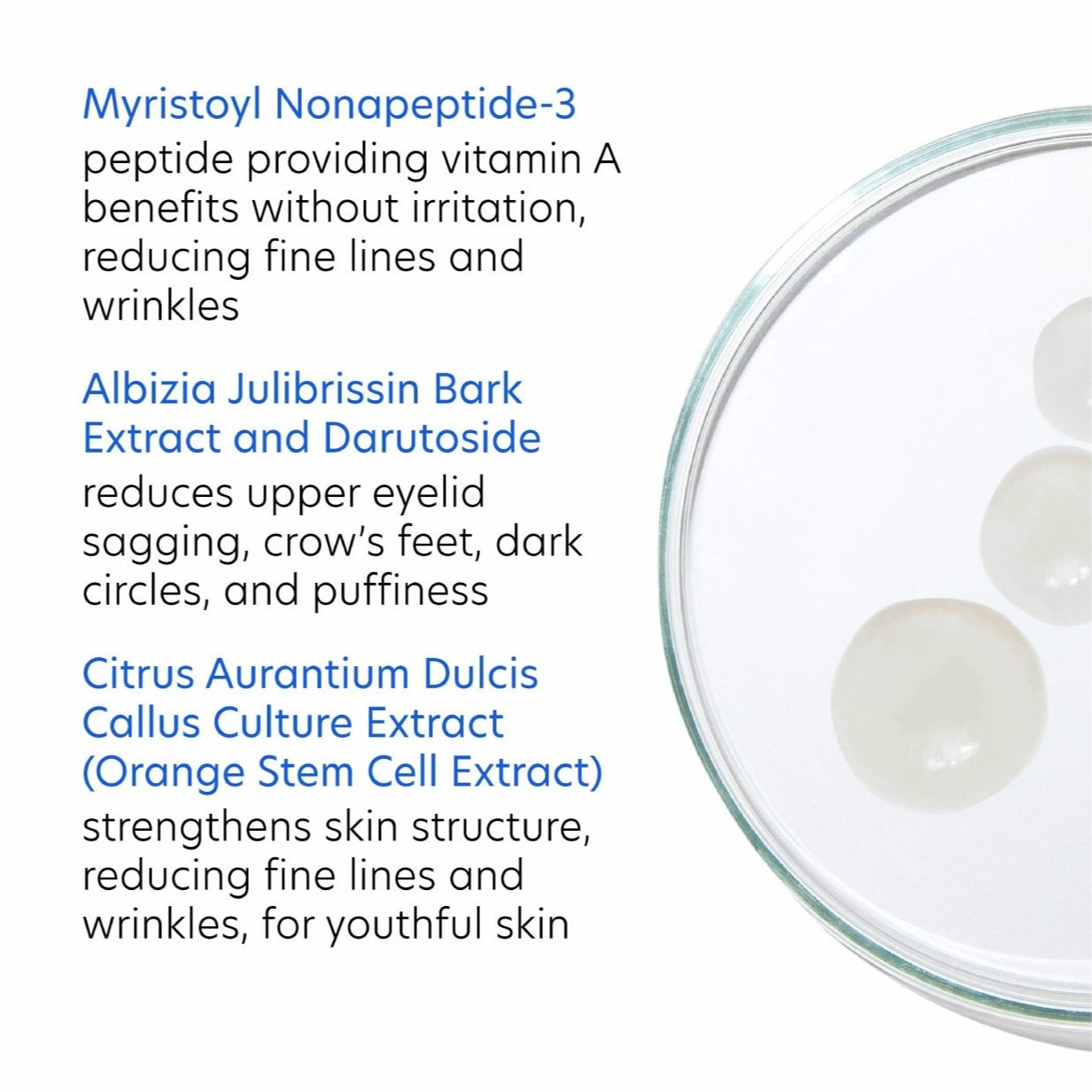 Myristoyl Nonapeptide-3
peptide providing vitamin A benefits without irritation, reducing fine lines and wrinkles

Albizia Julibrissin Bark Extract and Darutoside
reduces upper eyelid sagging, crow's feet, dark circles, and puffiness

Citrus Aurantium Dulcis Callus Culture Extract (Orange Stem Cell Extract)
strengthens skin structure, reducing fine lines and wrinkles, for youthful skin